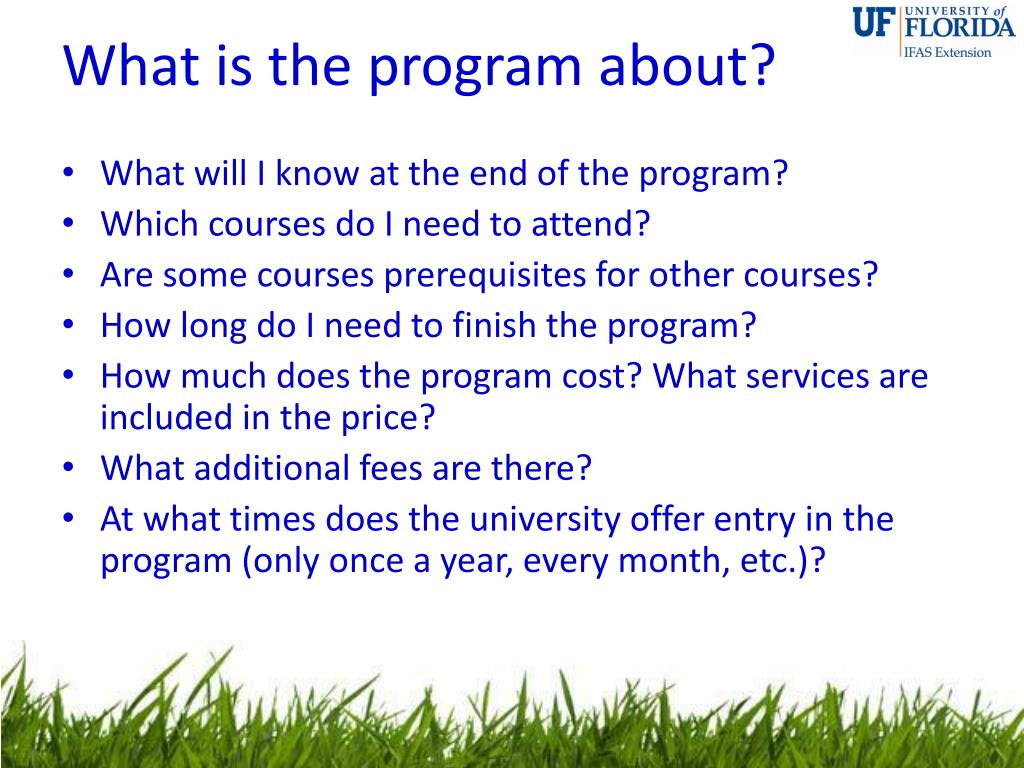 UF UNIVERSITY of FLORIDA
IFAS Extension

What is the program about?

• What will I know at the end of the program?
• Which courses do I need to attend?
• Are some courses prerequisites for other courses?
• How long do I need to finish the program?
• How much does the program cost? What services are included in the price?
• What additional fees are there?
• At what times does the university offer entry in the program (only once a year, every month, etc.)?